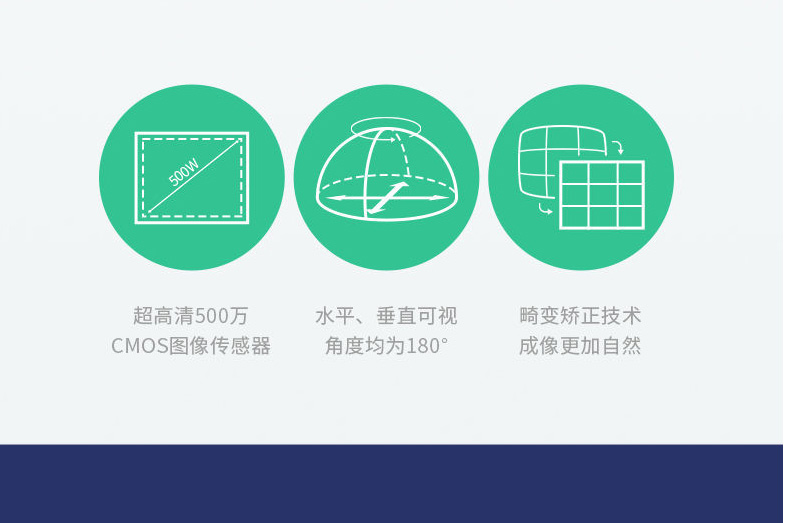 500W

超高清500万
CMOS图像传感器

水平、垂直可视
角度均为180°

畸变矫正技术
成像更加自然